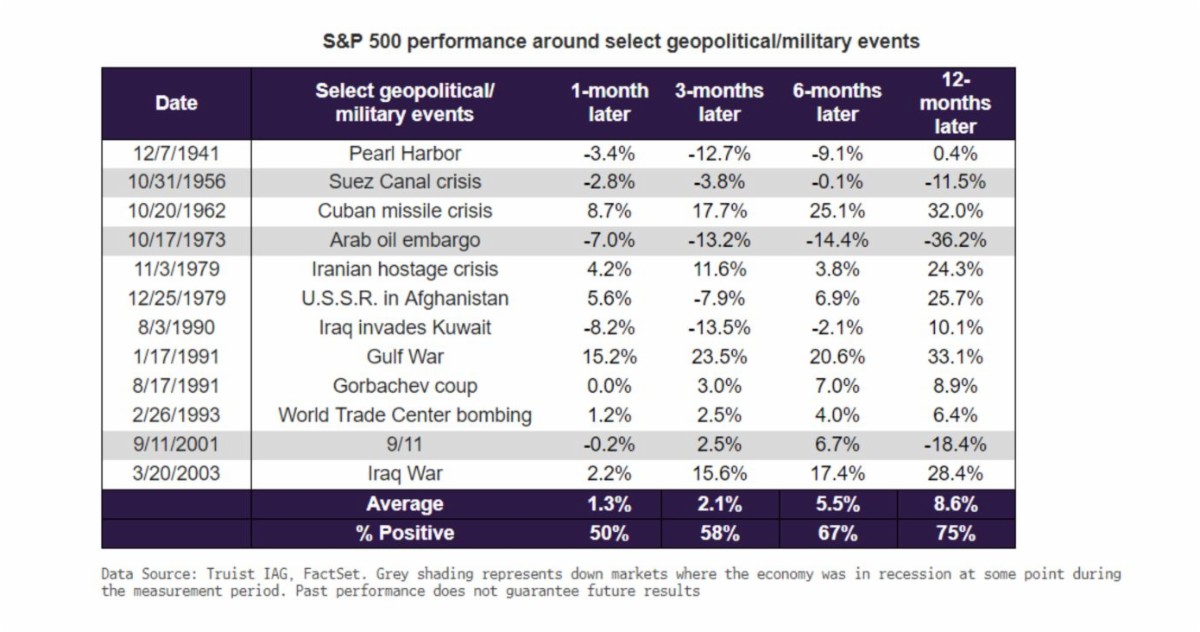 S&P 500 performance around select geopolitical/military events

| Date | Select geopolitical/ military events | 1-month later | 3-months later | 6-months later | 12-months later |
|---|---|---|---|---|---|
| 12/7/1941 | Pearl Harbor | -3.4% | -12.7% | -9.1% | 0.4% |
| 10/31/1956 | Suez Canal crisis | -2.8% | -3.8% | -0.1% | -11.5% |
| 10/20/1962 | Cuban missile crisis | 8.7% | 17.7% | 25.1% | 32.0% |
| 10/17/1973 | Arab oil embargo | -7.0% | -13.2% | -14.4% | -36.2% |
| 11/3/1979 | Iranian hostage crisis | 4.2% | 11.6% | 3.8% | 24.3% |
| 12/25/1979 | U.S.S.R. in Afghanistan | 5.6% | -7.9% | 6.9% | 25.7% |
| 8/3/1990 | Iraq invades Kuwait | -8.2% | -13.5% | -2.1% | 10.1% |
| 1/17/1991 | Gulf War | 15.2% | 23.5% | 20.6% | 33.1% |
| 8/17/1991 | Gorbachev coup | 0.0% | 3.0% | 7.0% | 8.9% |
| 2/26/1993 | World Trade Center bombing | 1.2% | 2.5% | 4.0% | 6.4% |
| 9/11/2001 | 9/11 | -0.2% | 2.5% | 6.7% | -18.4% |
| 3/20/2003 | Iraq War | 2.2% | 15.6% | 17.4% | 28.4% |
| | Average | 1.3% | 2.1% | 5.5% | 8.6% |
| | % Positive | 50% | 58% | 67% | 75% |

Data Source: Truist IAG, FactSet. Grey shading represents down markets where the economy was in recession at some point during the measurement period. Past performance does not guarantee future results